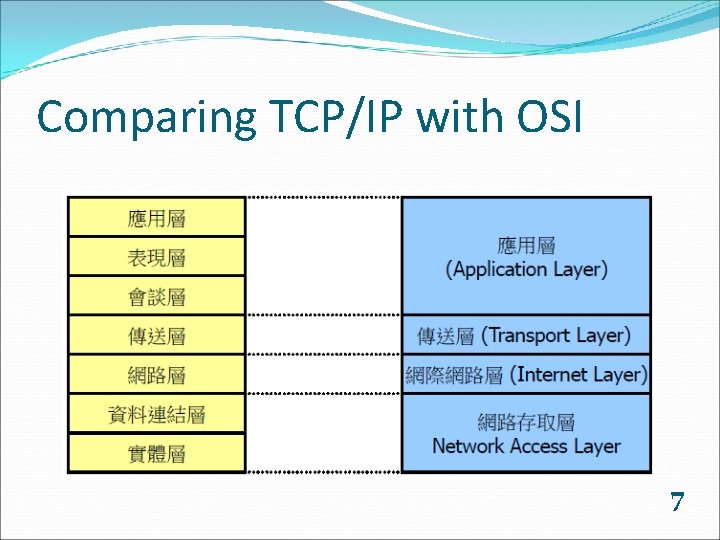 Comparing TCP/IP with OSI

應用層
表現層
會談層
傳送層
網路層
資料連結層
實體層

應用層
(Application Layer)
傳送層 (Transport Layer)
網際網路層 (Internet Layer)
網路存取層
Network Access Layer

7